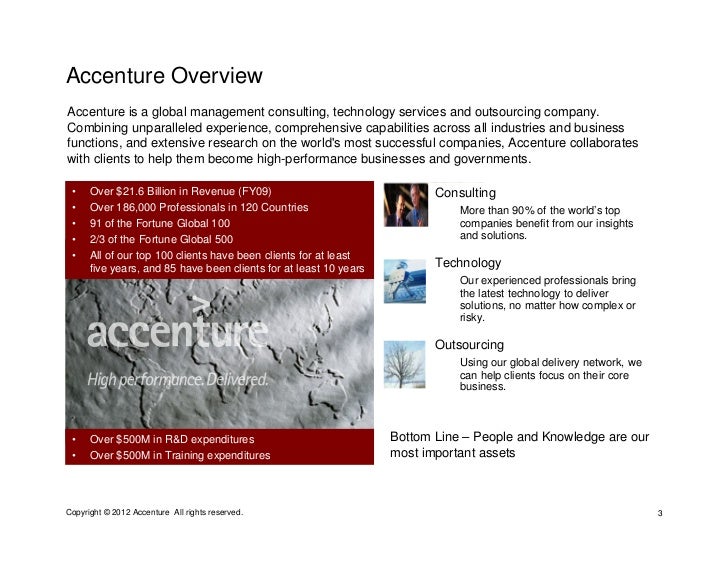 Accenture Overview

Accenture is a global management consulting, technology services and outsourcing company. Combining unparalleled experience, comprehensive capabilities across all industries and business functions, and extensive research on the world's most successful companies, Accenture collaborates with clients to help them become high-performance businesses and governments.

• Over $21.6 Billion in Revenue (FY09)
• Over 186,000 Professionals in 120 Countries
• 91 of the Fortune Global 100
• 2/3 of the Fortune Global 500
• All of our top 100 clients have been clients for at least five years, and 85 have been clients for at least 10 years

accenture
High performance. Delivered.

• Over $500M in R&D expenditures
• Over $500M in Training expenditures

Consulting
More than 90% of the world's top companies benefit from our insights and solutions.

Technology
Our experienced professionals bring the latest technology to deliver solutions, no matter how complex or risky.

Outsourcing
Using our global delivery network, we can help clients focus on their core business.

Bottom Line – People and Knowledge are our most important assets

Copyright © 2012 Accenture All rights reserved.

3